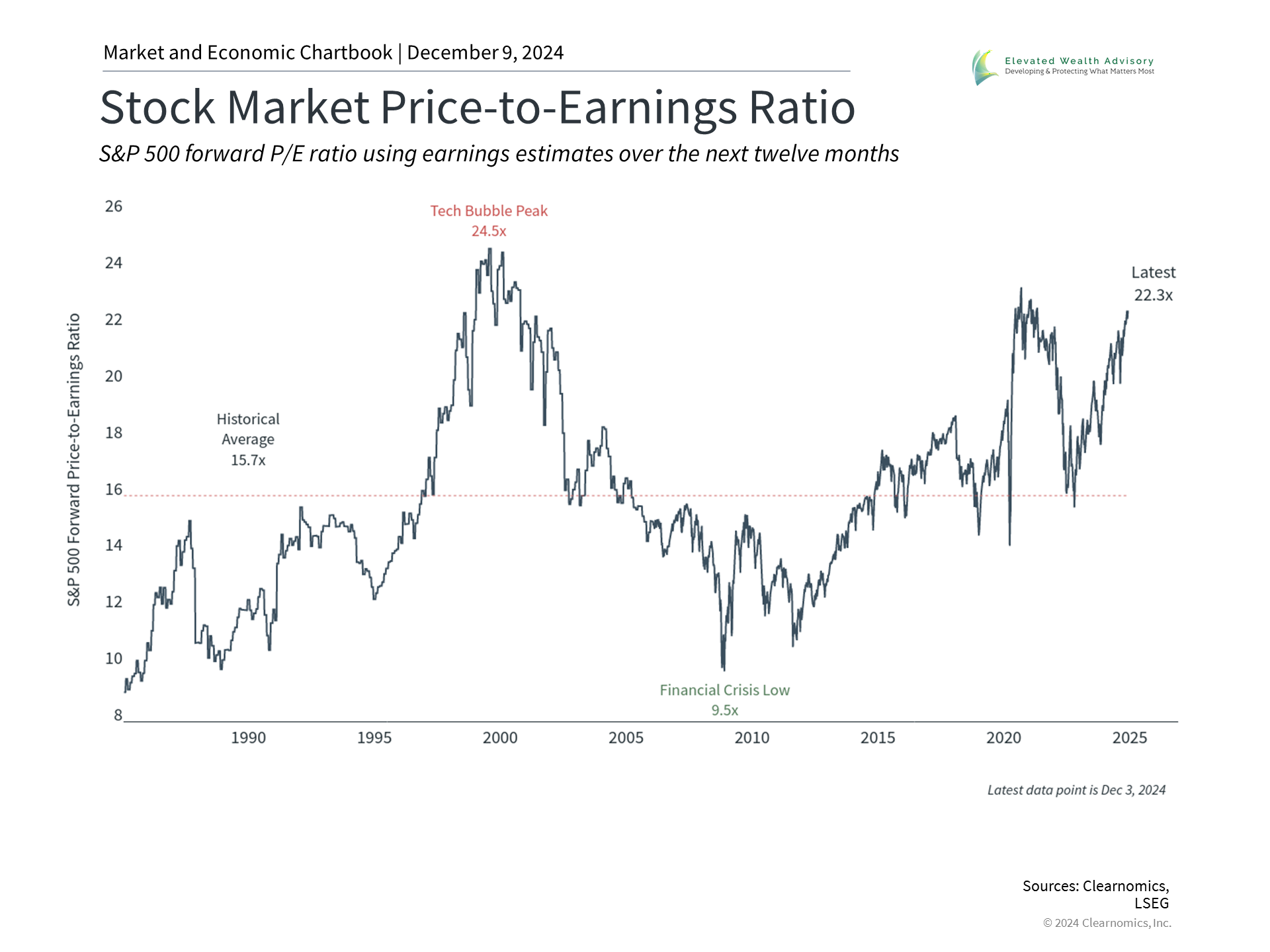 Market and Economic Chartbook | December 9, 2024

Elevated Wealth Advisory
Developing & Protecting What Matters Most

Stock Market Price-to-Earnings Ratio

S&P 500 forward P/E ratio using earnings estimates over the next twelve months

S&P 500 Forward Price-to-Earnings Ratio

26
24
22
20
18
16
14
12
10
8

Tech Bubble Peak
24.5x

Latest
22.3x

Historical
Average
15.7x

Financial Crisis Low
9.5x

1990
1995
2000
2005
2010
2015
2020
2025

Latest data point is Dec 3, 2024

Sources: Clearnomics, LSEG
© 2024 Clearnomics, Inc.